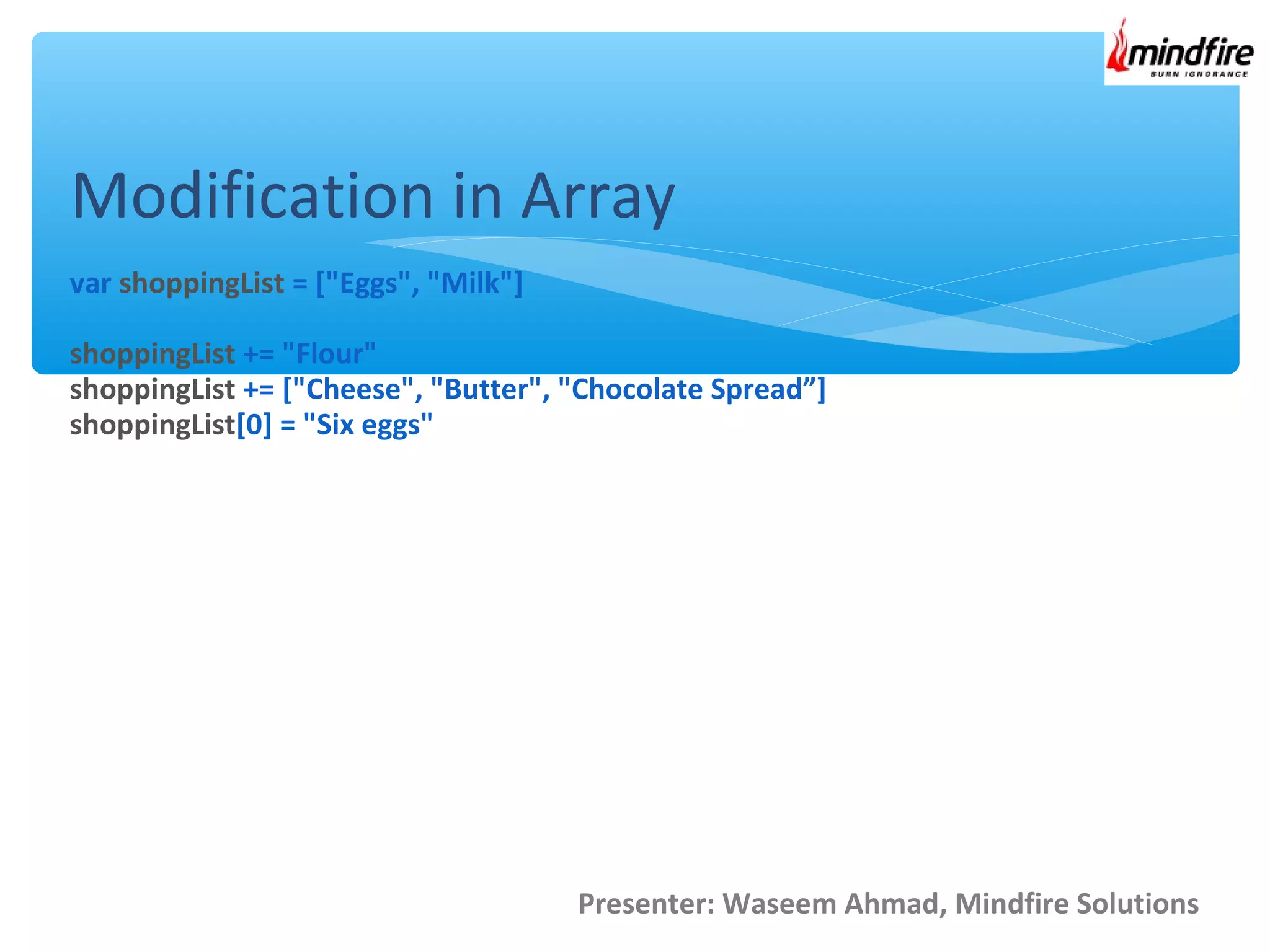 mindfire
BURN IGNORANCE

Modification in Array

var shoppingList = ["Eggs", "Milk"]

shoppingList += "Flour"
shoppingList += ["Cheese", "Butter", "Chocolate Spread”]
shoppingList[0] = "Six eggs"

Presenter: Waseem Ahmad, Mindfire Solutions